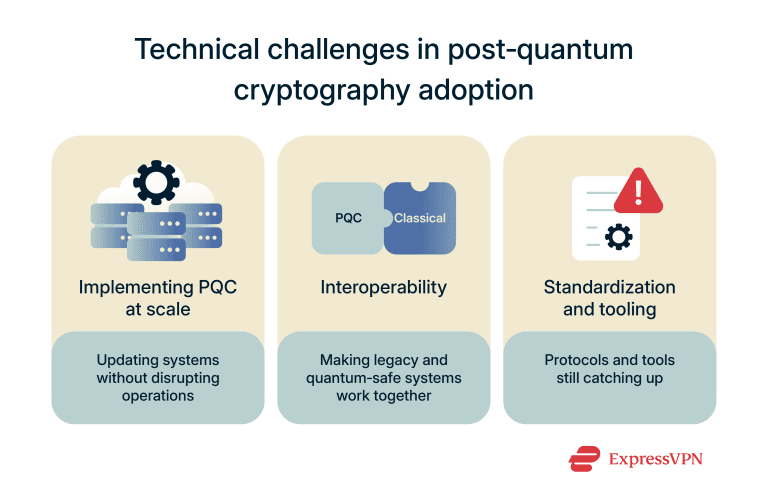 Technical challenges in post-quantum cryptography adoption

Implementing PQC at scale

Updating systems without disrupting operations

PQC

Classical

Interoperability

Making legacy and quantum-safe systems work together

Standardization and tooling

Protocols and tools still catching up

ExpressVPN